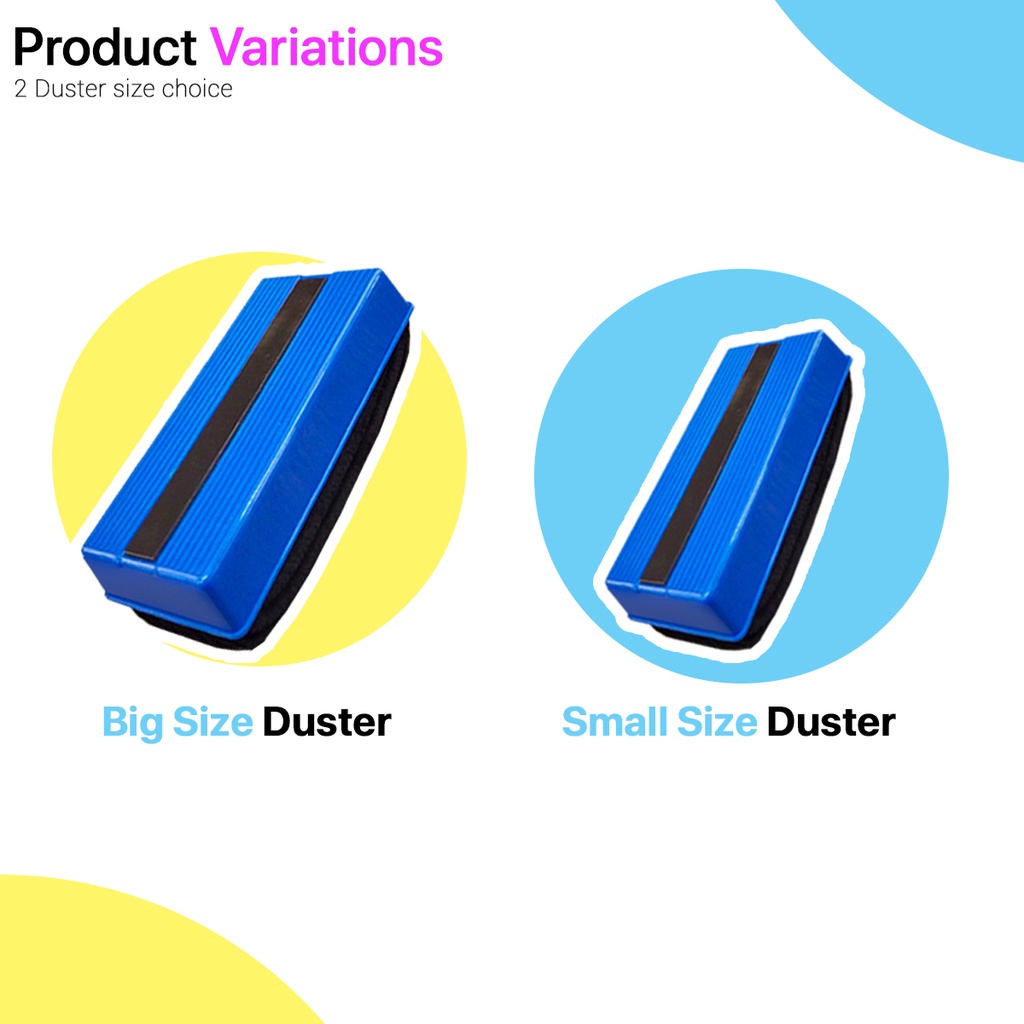 Product Variations
2 Duster size choice

Big Size Duster

Small Size Duster